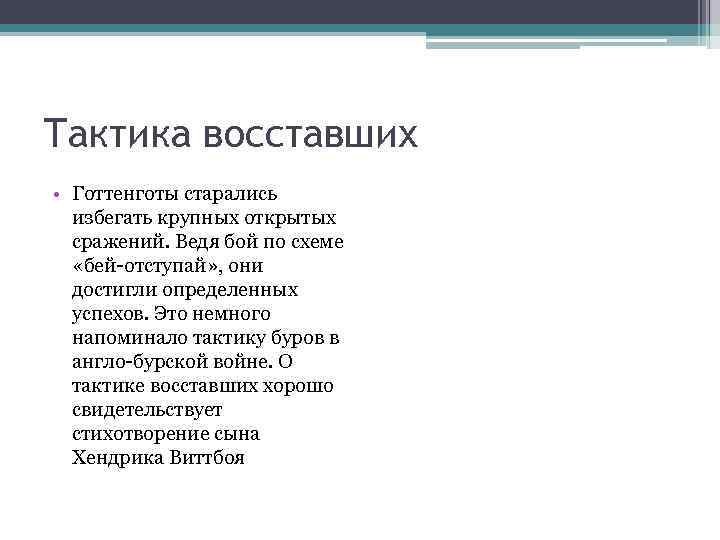 Тактика восставших

• Готтенготы старались избегать крупных открытых сражений. Ведя бой по схеме «бей-отступай», они достигли определенных успехов. Это немного напоминало тактику буров в англо-бурской войне. О тактике восставших хорошо свидетельствует стихотворение сына Хендрика Виттбоя